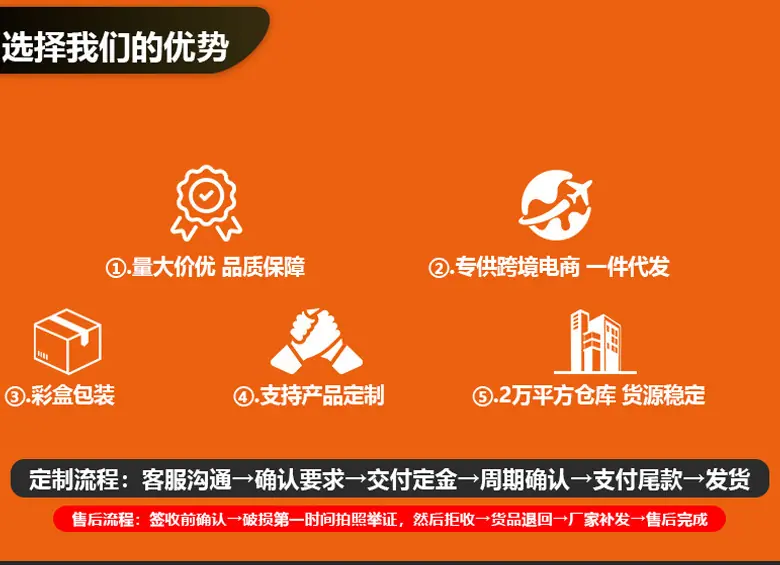 选择我们的优势

①.量大价优 品质保障

②.专供跨境电商 一件代发

③.彩盒包装

④.支持产品定制

⑤.2万平方仓库 货源稳定

定制流程：客服沟通→确认要求→交付定金→周期确认→支付尾款→发货

售后流程：签收前确认→破损第一时间拍照举证，然后拒收→货品退回→厂家补发→售后完成